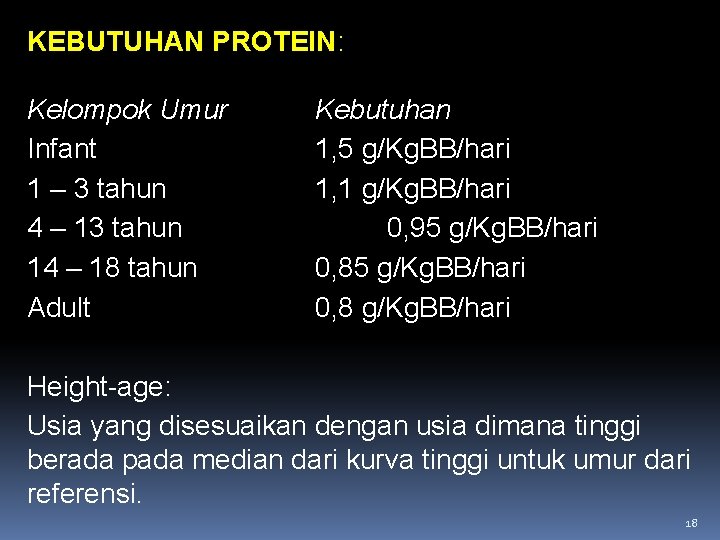 KEBUTUHAN PROTEIN:

| Kelompok Umur | Kebutuhan |
|---|---|
| Infant | 1,5 g/KgBB/hari |
| 1 – 3 tahun | 1,1 g/KgBB/hari |
| 4 – 13 tahun | 0,95 g/KgBB/hari |
| 14 – 18 tahun | 0,85 g/KgBB/hari |
| Adult | 0,8 g/KgBB/hari |

Height-age:
Usia yang disesuaikan dengan usia dimana tinggi berada pada median dari kurva tinggi untuk umur dari referensi.

18